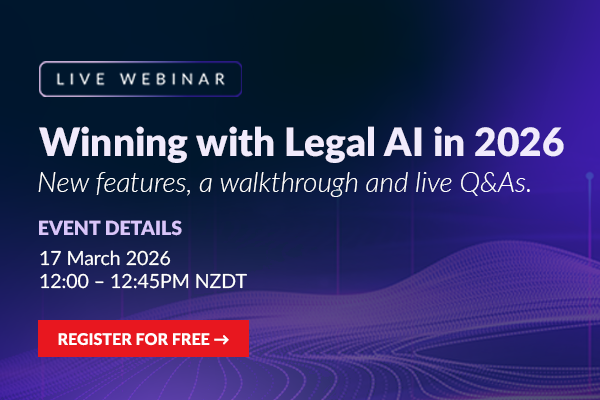 LIVE WEBINAR

Winning with Legal AI in 2026

New features, a walkthrough and live Q&As.

EVENT DETAILS

17 March 2026
12:00 – 12:45PM NZDT

REGISTER FOR FREE →